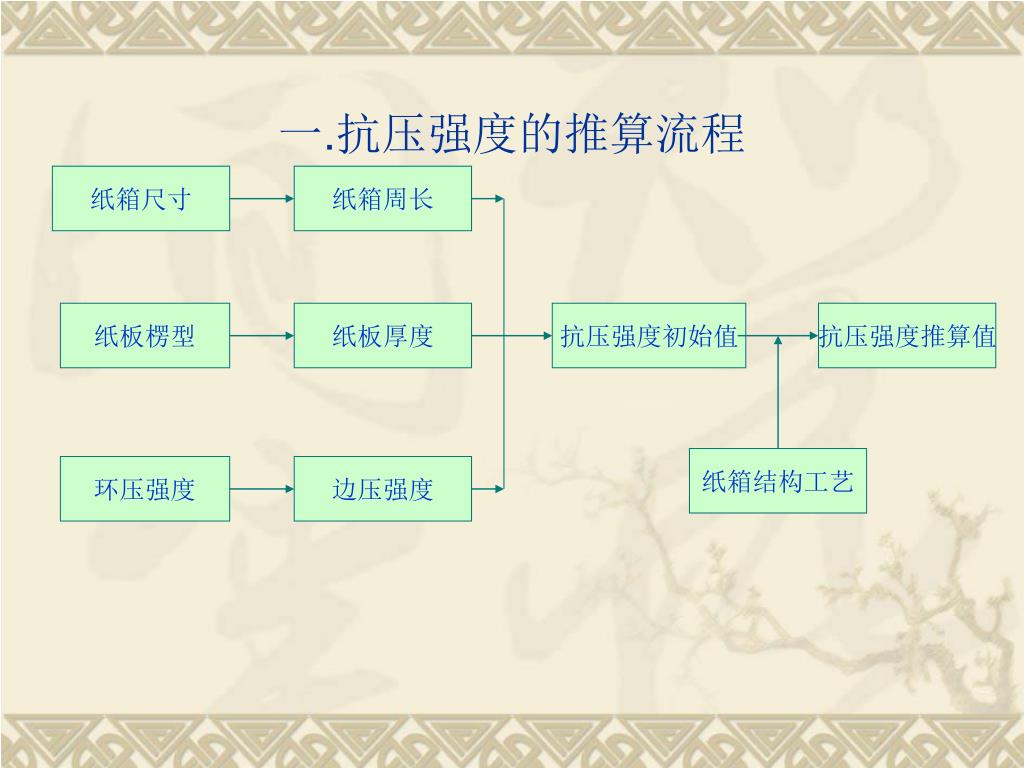 一.抗压强度的推算流程

纸箱尺寸

纸箱周长

纸板楞型

纸板厚度

环压强度

边压强度

抗压强度初始值

抗压强度推算值

纸箱结构工艺